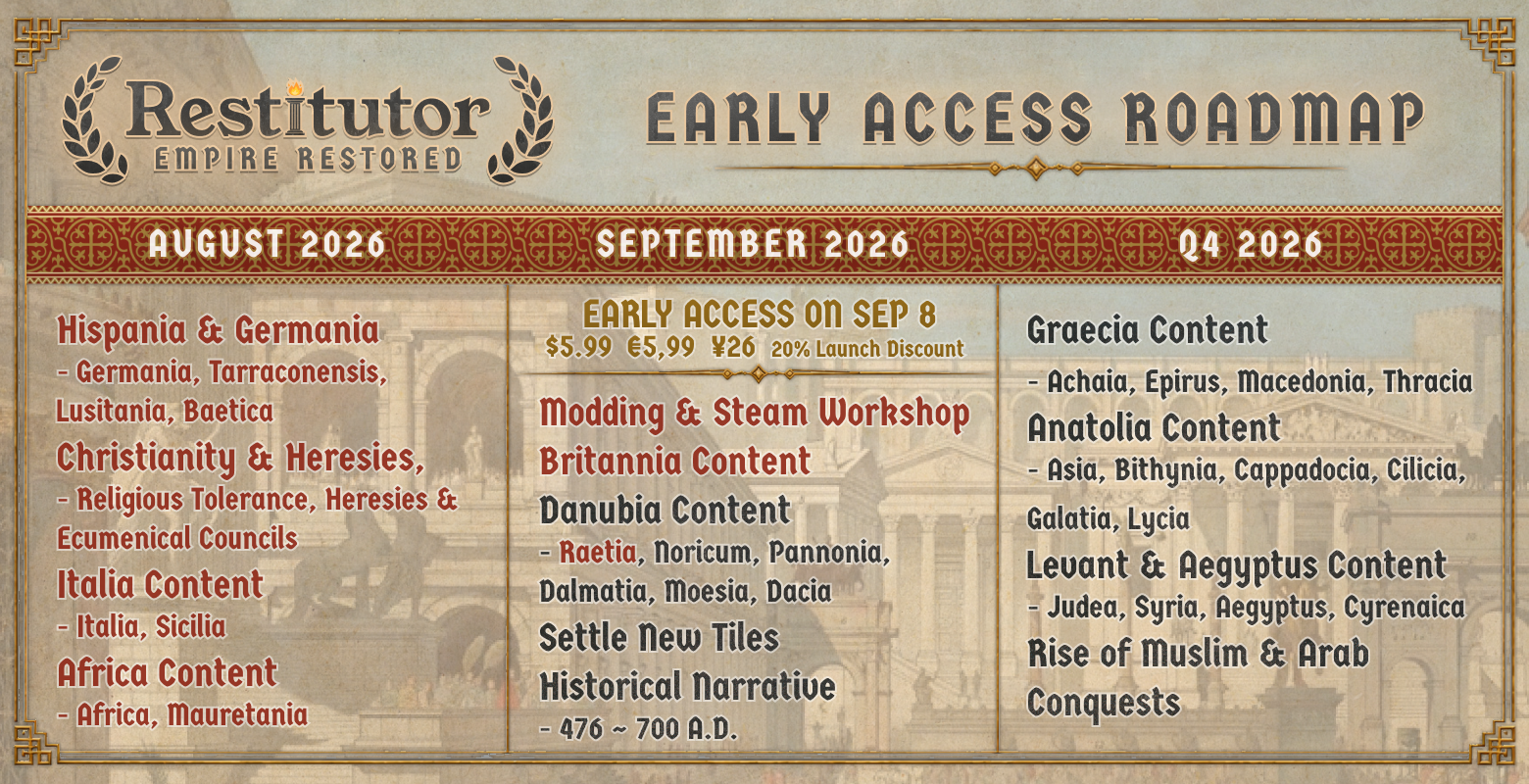 Restitutor
EMPIRE RESTORED

EARLY ACCESS ROADMAP

AUGUST 2026

Hispania & Germania
- Germania, Tarraconensis, Lusitania, Baetica

Christianity & Heresies,
- Religious Tolerance, Heresies & Ecumenical Councils

Italia Content
- Italia, Sicilia

Africa Content
- Africa, Mauretania

SEPTEMBER 2026

EARLY ACCESS ON SEP 8
$5.99 €5,99 ¥26 20% Launch Discount

Modding & Steam Workshop

Britannia Content

Danubia Content
- Raetia, Noricum, Pannonia, Dalmatia, Moesia, Dacia

Settle New Tiles

Historical Narrative
- 476 ~ 700 A.D.

Q4 2026

Graecia Content
- Achaia, Epirus, Macedonia, Thracia

Anatolia Content
- Asia, Bithynia, Cappadocia, Cilicia, Galatia, Lycia

Levant & Aegyptus Content
- Judea, Syria, Aegyptus, Cyrenaica

Rise of Muslim & Arab Conquests